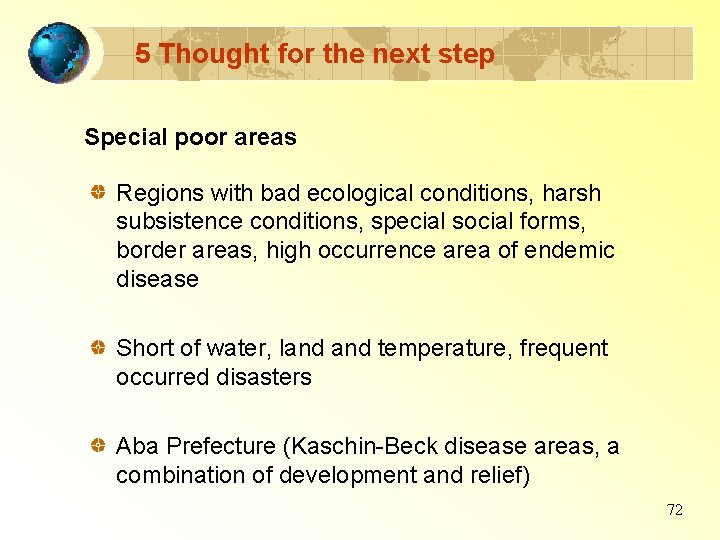 5 Thought for the next step

Special poor areas

Regions with bad ecological conditions, harsh subsistence conditions, special social forms, border areas, high occurrence area of endemic disease

Short of water, land and temperature, frequent occurred disasters

Aba Prefecture (Kaschin-Beck disease areas, a combination of development and relief)

72